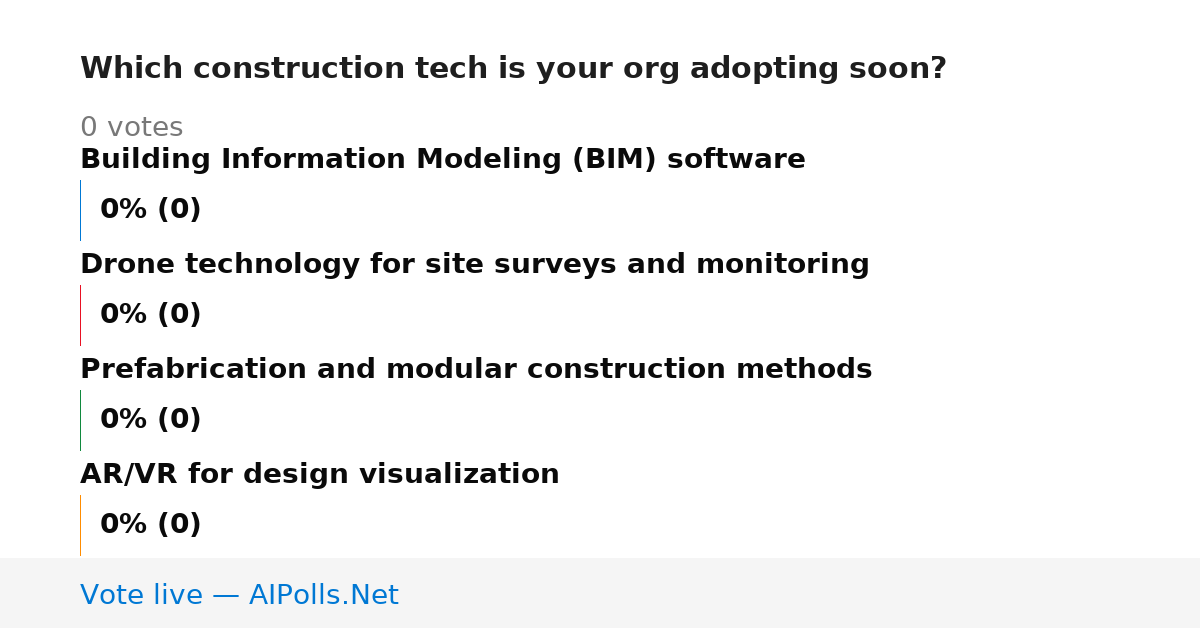 Which construction tech is your org adopting soon?

0 votes

Building Information Modeling (BIM) software

0% (0)

Drone technology for site surveys and monitoring

0% (0)

Prefabrication and modular construction methods

0% (0)

AR/VR for design visualization

0% (0)

Vote live — AIPolls.Net